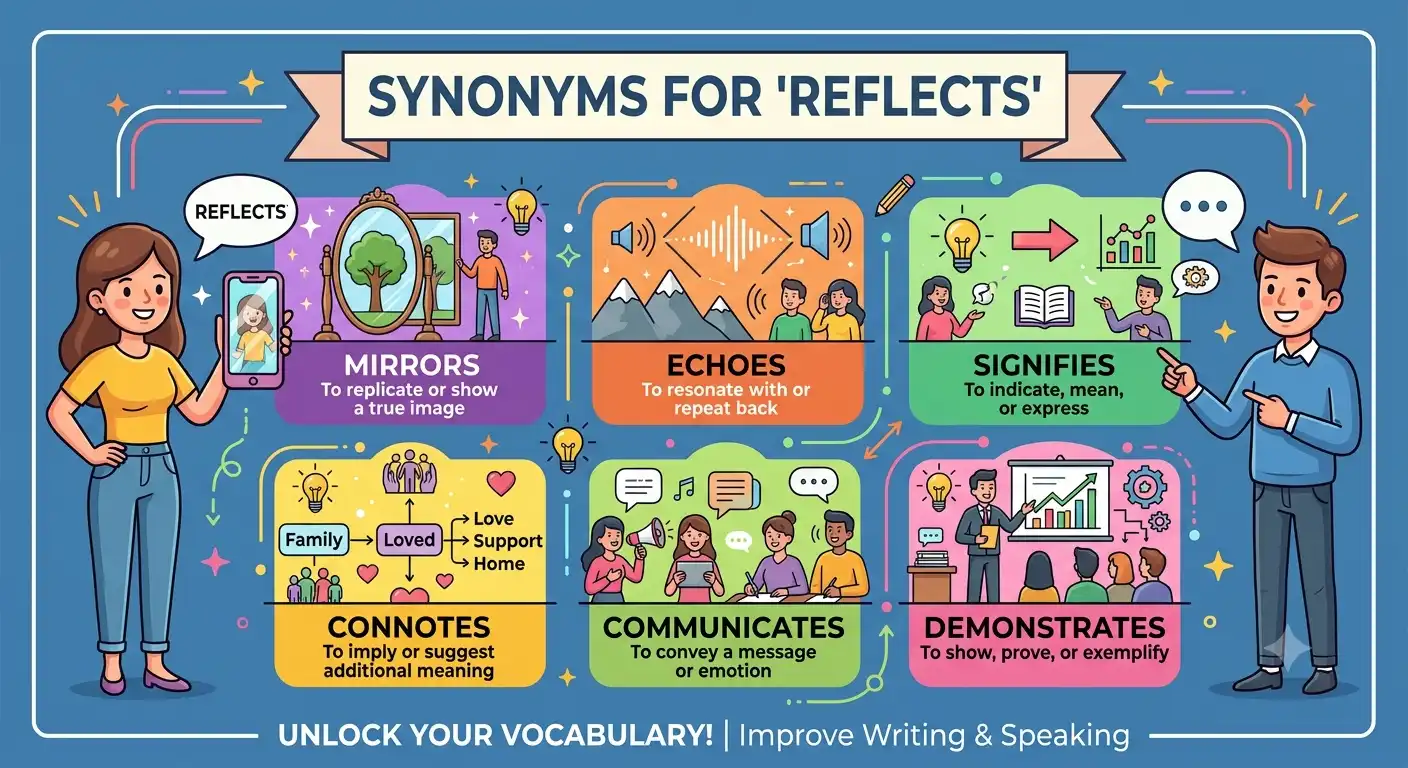 SYNONYMS FOR 'REFLECTS'

REFLECTS

MIRRORS
To replicate or show a true image

ECHOES
To resonate with or repeat back

SIGNIFIES
To indicate, mean, or express

Family
Loved
Love
Support
Home

CONNOTES
To imply or suggest additional meaning

COMMUNICATES
To convey a message or emotion

DEMONSTRATES
To show, prove, or exemplify

UNLOCK YOUR VOCABULARY! | Improve Writing & Speaking